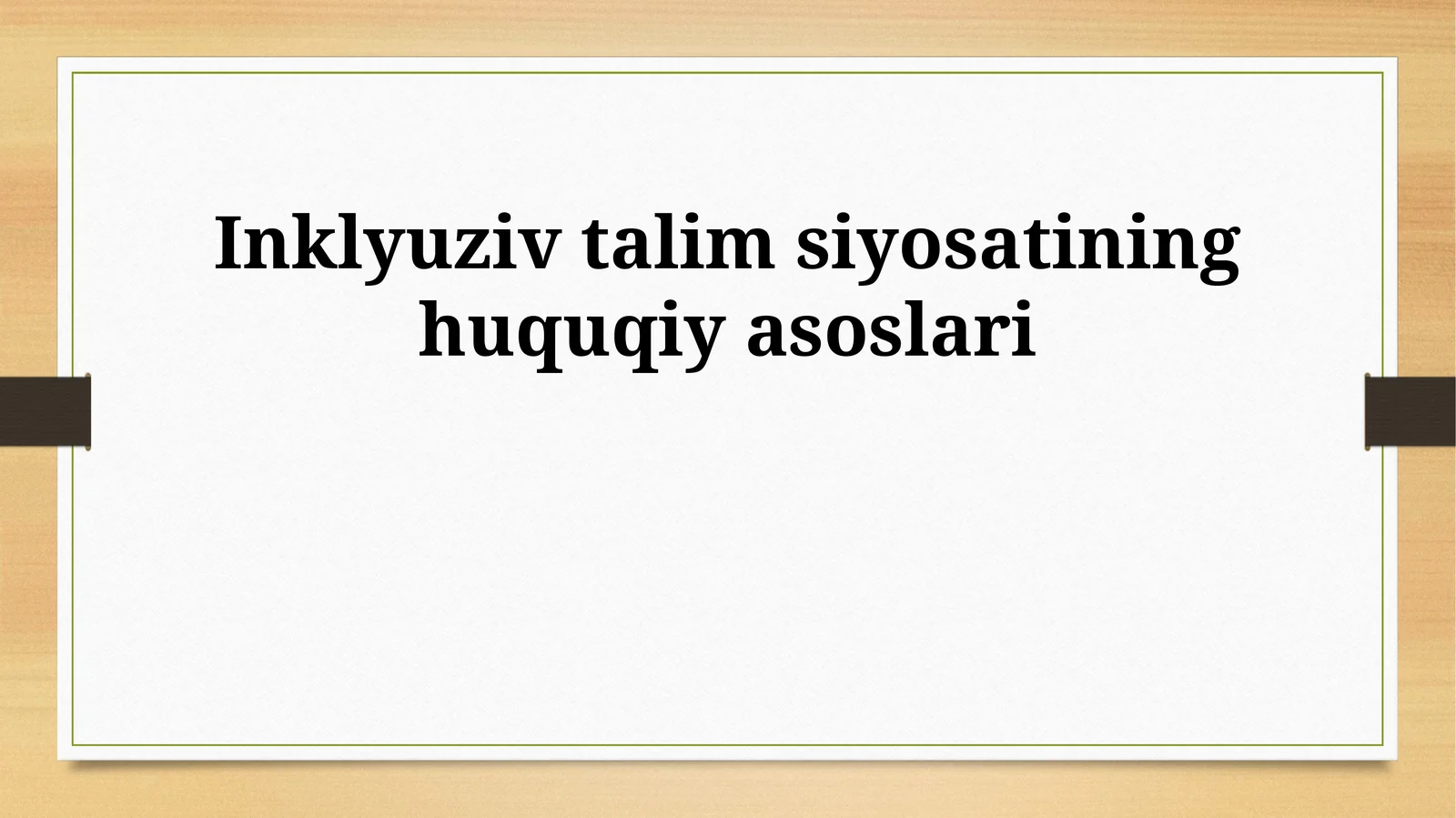 Inklyuziv talim siyosatining huquqiy asoslari